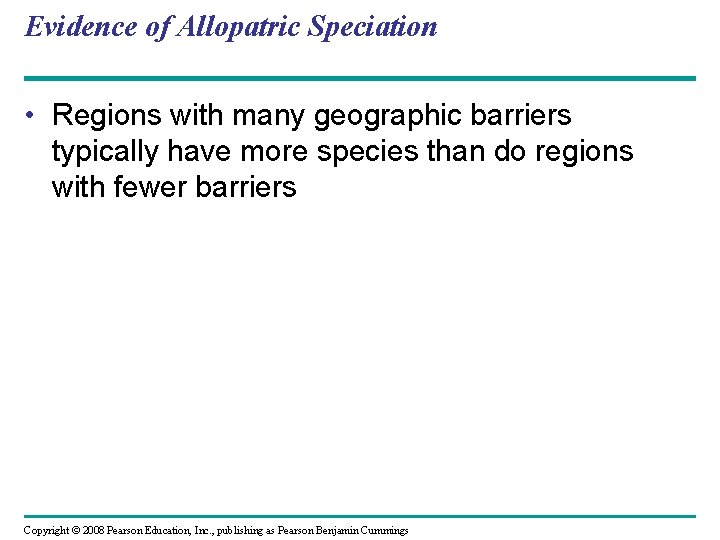 Evidence of Allopatric Speciation

• Regions with many geographic barriers typically have more species than do regions with fewer barriers

Copyright © 2008 Pearson Education, Inc., publishing as Pearson Benjamin Cummings